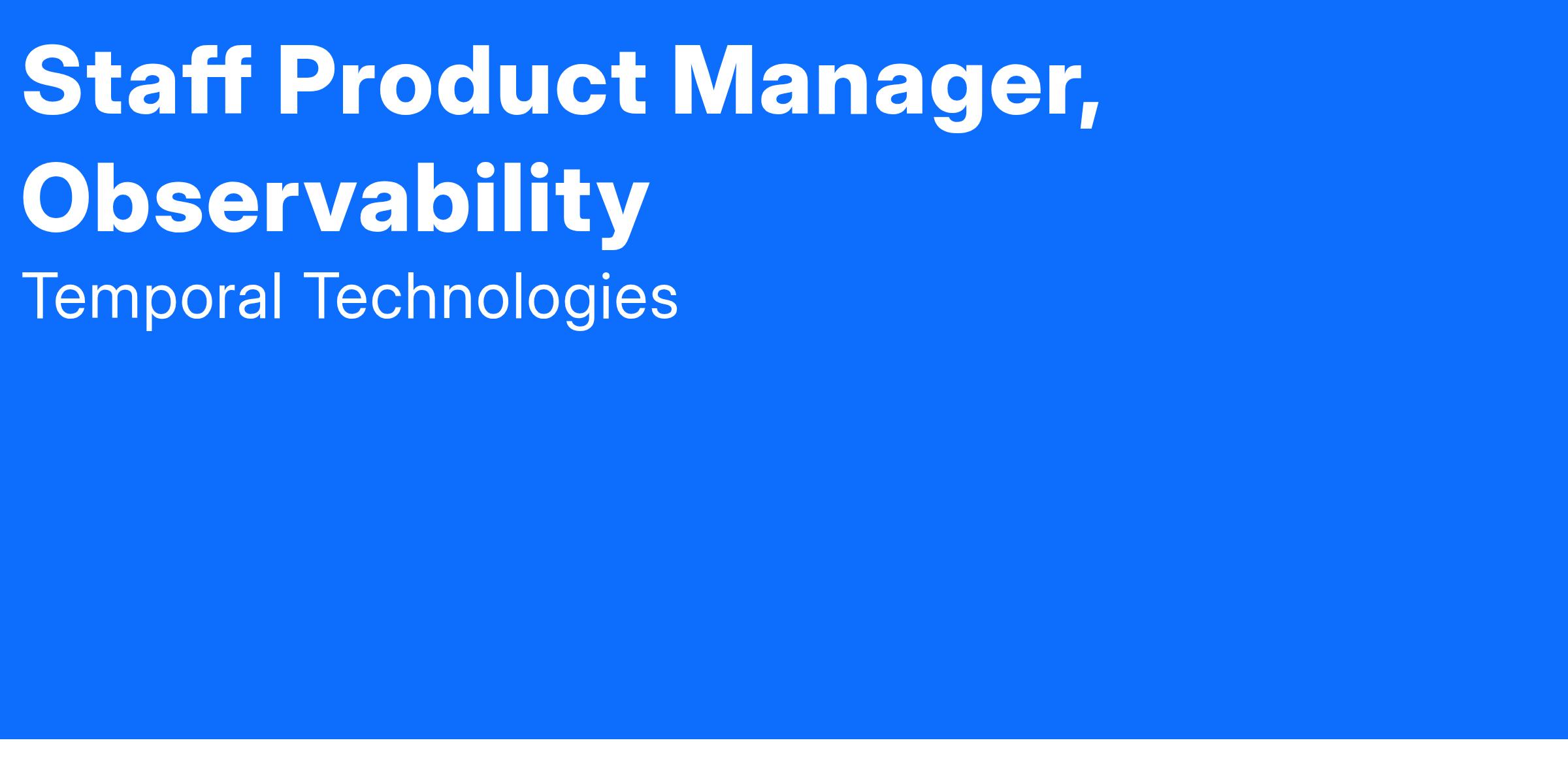 Staff Product Manager, Observability

Temporal Technologies